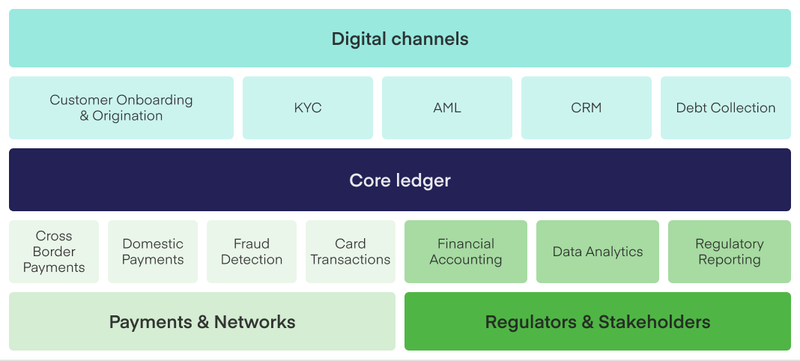 Digital channels

Customer Onboarding & Origination

KYC

AML

CRM

Debt Collection

Core ledger

Cross Border Payments

Domestic Payments

Fraud Detection

Card Transactions

Financial Accounting

Data Analytics

Regulatory Reporting

Payments & Networks

Regulators & Stakeholders